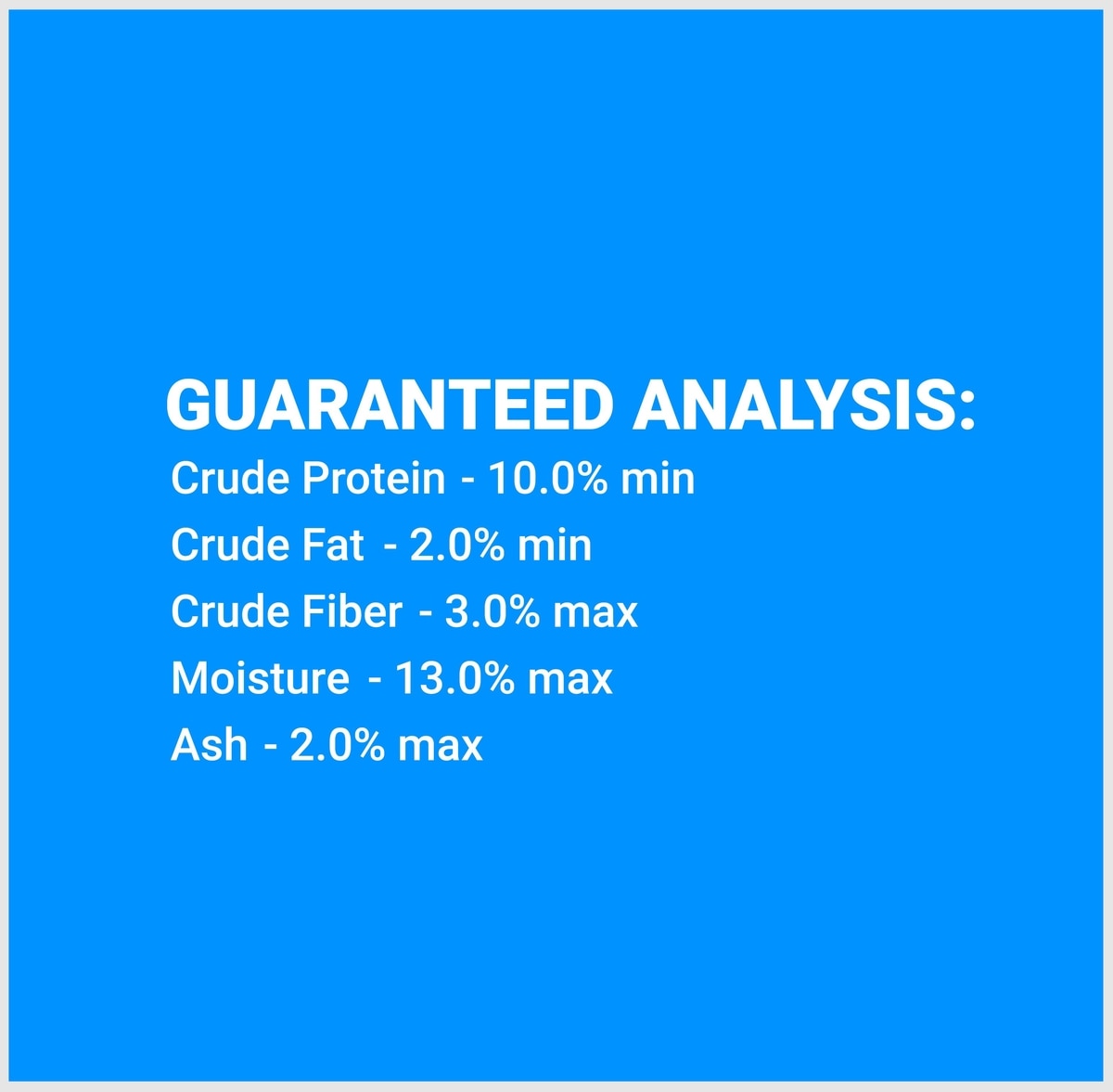 GUARANTEED ANALYSIS:
Crude Protein - 10.0% min
Crude Fat - 2.0% min
Crude Fiber - 3.0% max
Moisture - 13.0% max
Ash - 2.0% max